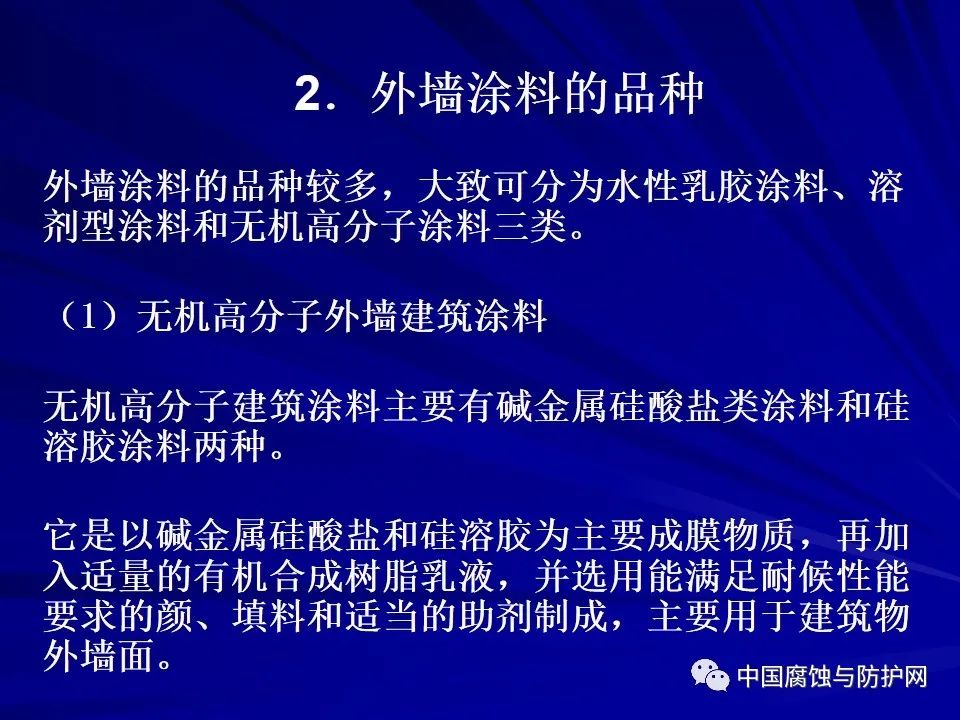 2．外墙涂料的品种

外墙涂料的品种较多，大致可分为水性乳胶涂料、溶剂型涂料和无机高分子涂料三类。

（1）无机高分子外墙建筑涂料

无机高分子建筑涂料主要有碱金属硅酸盐类涂料和硅溶胶涂料两种。

它是以碱金属硅酸盐和硅溶胶为主要成膜物质，再加入适量的有机合成树脂乳液，并选用能满足耐候性能要求的颜、填料和适当的助剂制成，主要用于建筑物外墙面。

中国腐蚀与防护网